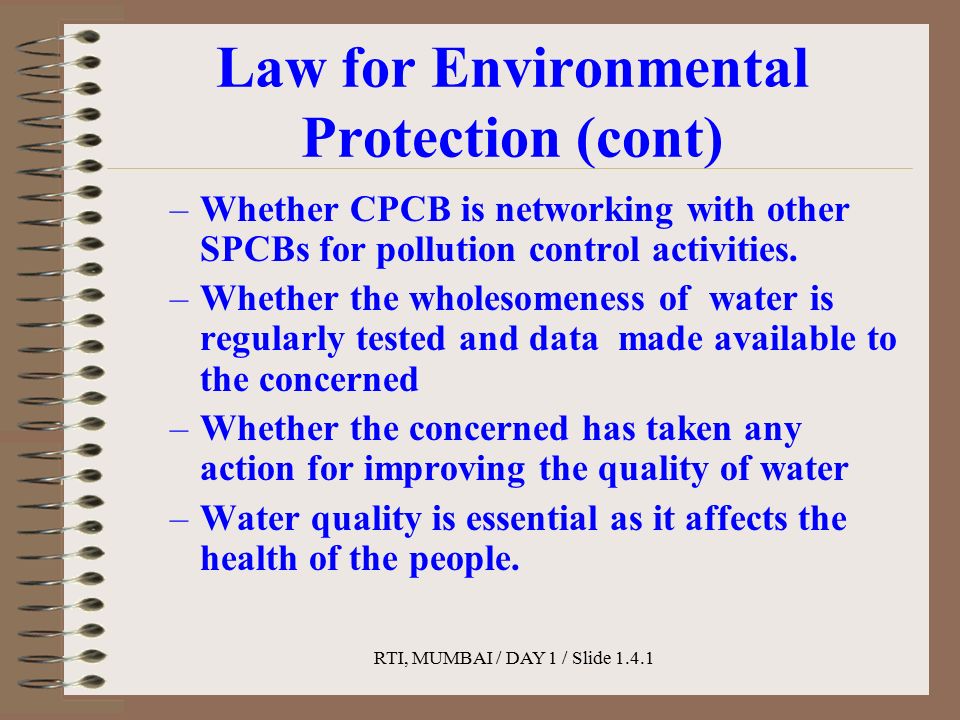 Law for Environmental Protection (cont)

– Whether CPCB is networking with other SPCBs for pollution control activities.

– Whether the wholesomeness of water is regularly tested and data made available to the concerned

– Whether the concerned has taken any action for improving the quality of water

– Water quality is essential as it affects the health of the people.

RTI, MUMBAI / DAY 1 / Slide 1.4.1